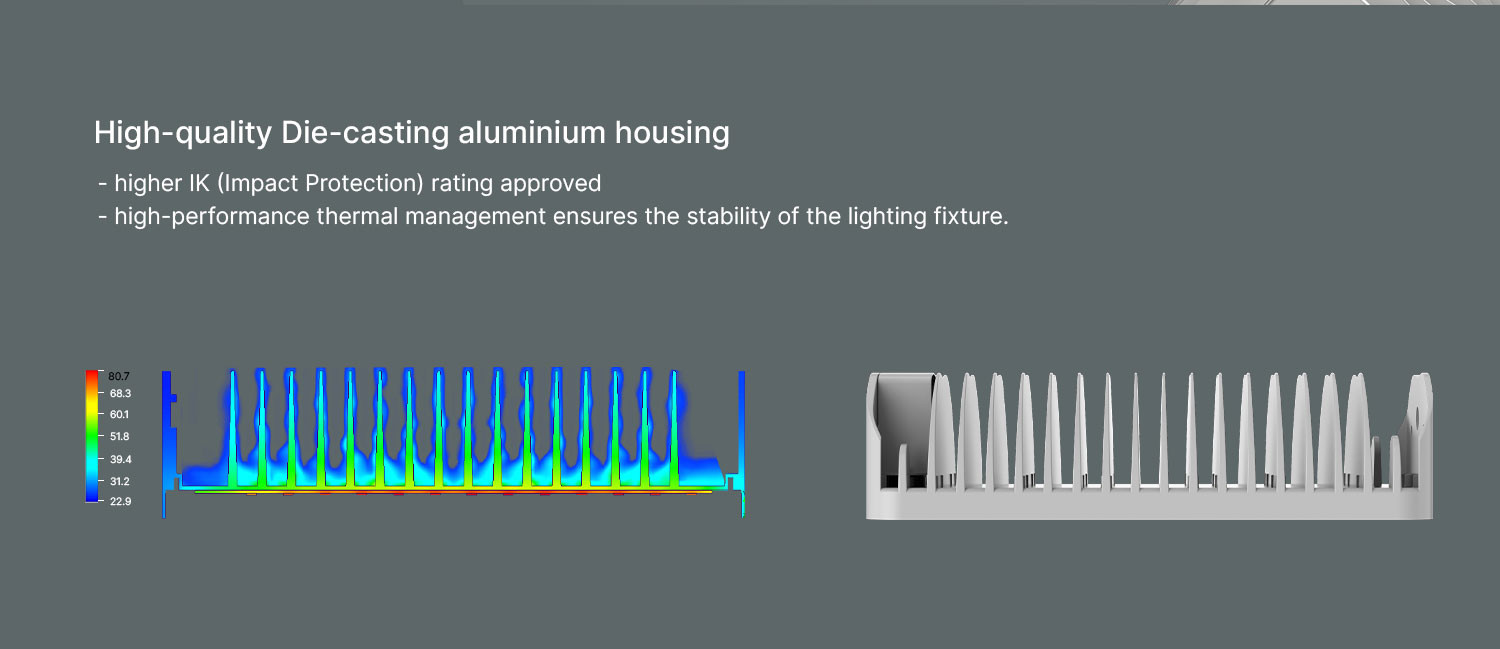 High-quality Die-casting aluminium housing

- higher IK (Impact Protection) rating approved
- high-performance thermal management ensures the stability of the lighting fixture.

80.7
68.3
60.1
51.8
39.4
31.2
22.9